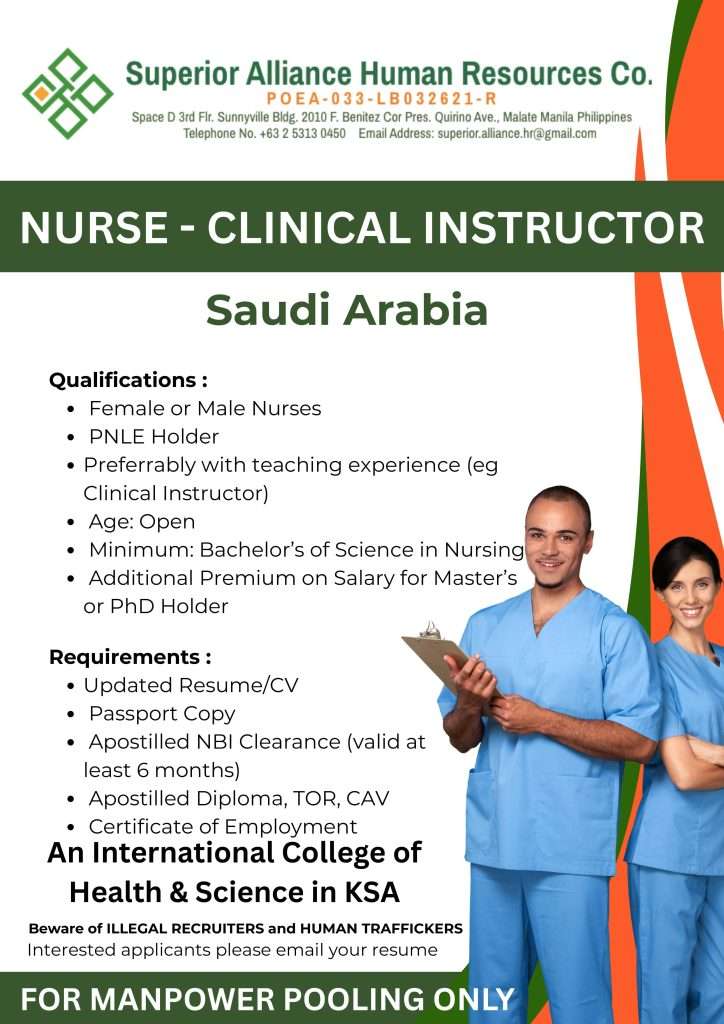 Superior Alliance Human Resources Co.
POEA-033-LB032621-R
Space D 3rd Flr. Sunnyville Bldg. 2010 F. Benitez Cor Pres. Quirino Ave., Malate Manila Philippines
Telephone No. +63 2 5313 0450 Email Address: superior.alliance.hr@gmail.com

NURSE - CLINICAL INSTRUCTOR

Saudi Arabia

Qualifications :
- Female or Male Nurses
- PNLE Holder
- Preferrably with teaching experience (eg Clinical Instructor)
- Age: Open
- Minimum: Bachelor's of Science in Nursing
- Additional Premium on Salary for Master's or PhD Holder

Requirements :
- Updated Resume/CV
- Passport Copy
- Apostilled NBI Clearance (valid at least 6 months)
- Apostilled Diploma, TOR, CAV
- Certificate of Employment

An International College of Health & Science in KSA

Beware of ILLEGAL RECRUITERS and HUMAN TRAFFICKERS
Interested applicants please email your resume

FOR MANPOWER POOLING ONLY